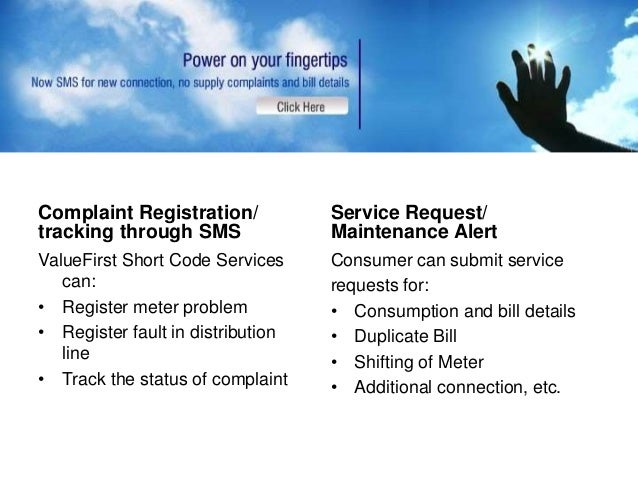 Power on your fingertips
Now SMS for new connection, no supply complaints and bill details
Click Here

Complaint Registration/ tracking through SMS

ValueFirst Short Code Services can:

• Register meter problem
• Register fault in distribution line
• Track the status of complaint

Service Request/ Maintenance Alert

Consumer can submit service requests for:

• Consumption and bill details
• Duplicate Bill
• Shifting of Meter
• Additional connection, etc.